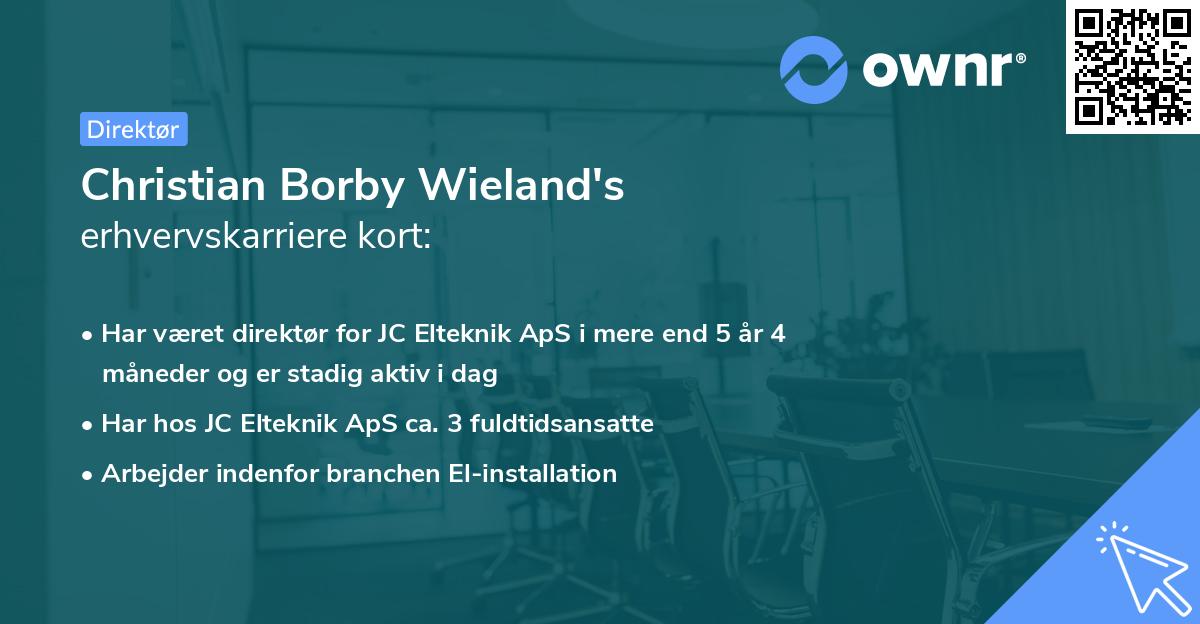 ownr®

Direktør

Christian Borby Wieland's
erhvervskarriere kort:

• Har været direktør for JC Elteknik ApS i mere end 5 år 4 måneder og er stadig aktiv i dag
• Har hos JC Elteknik ApS ca. 3 fuldtidsansatte
• Arbejder indenfor branchen El-installation